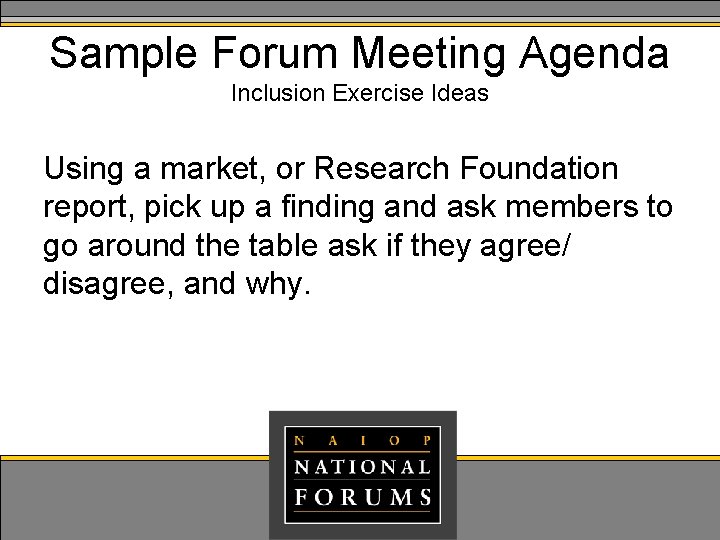 Sample Forum Meeting Agenda
Inclusion Exercise Ideas

Using a market, or Research Foundation report, pick up a finding and ask members to go around the table ask if they agree/ disagree, and why.

N A I O P
NATIONAL
FORUMS